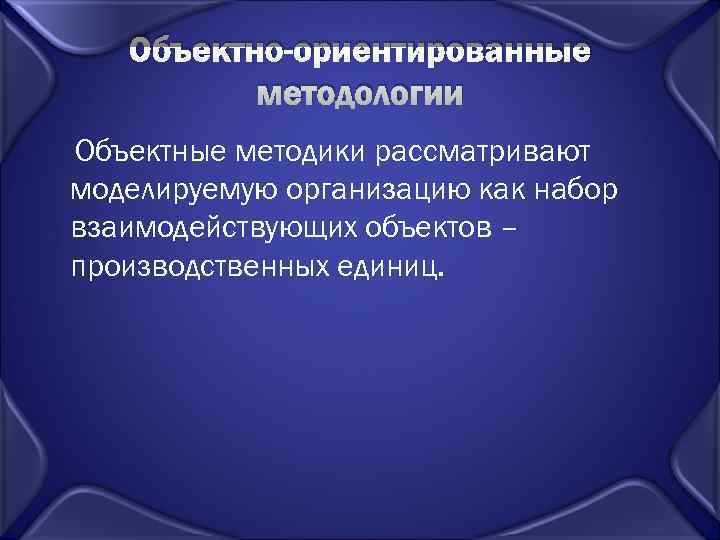 Объектно-ориентированные методологии

Объектные методики рассматривают моделируемую организацию как набор взаимодействующих объектов – производственных единиц.